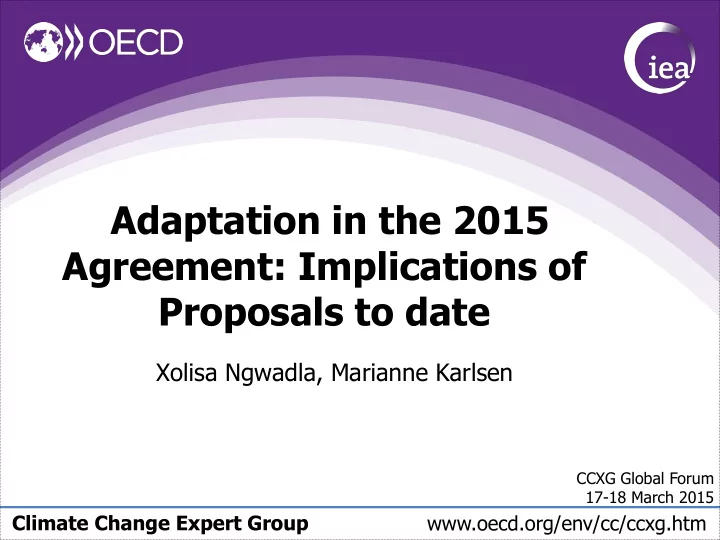 OECD

iea

Adaptation in the 2015 Agreement: Implications of Proposals to date

Xolisa Ngwadla, Marianne Karlsen

CCXG Global Forum
17-18 March 2015

Climate Change Expert Group

www.oecd.org/env/cc/ccxg.htm